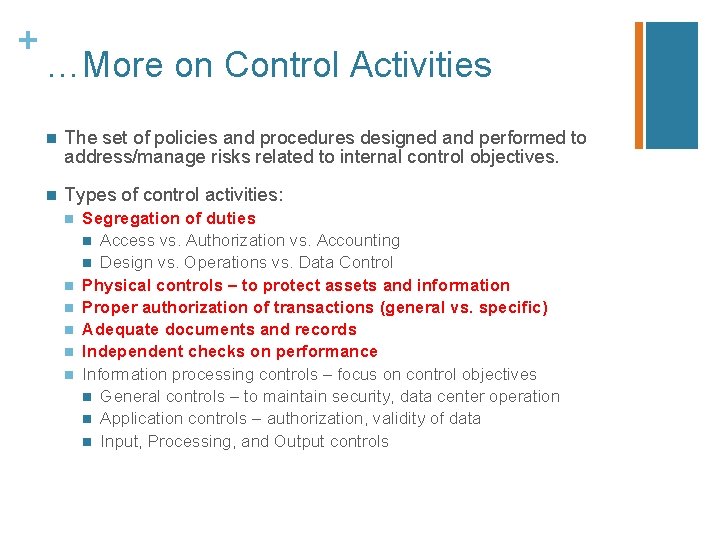 +
…More on Control Activities

The set of policies and procedures designed and performed to address/manage risks related to internal control objectives.

Types of control activities:

Segregation of duties

Access vs. Authorization vs. Accounting

Design vs. Operations vs. Data Control

Physical controls – to protect assets and information

Proper authorization of transactions (general vs. specific)

Adequate documents and records

Independent checks on performance

Information processing controls – focus on control objectives

General controls – to maintain security, data center operation

Application controls – authorization, validity of data

Input, Processing, and Output controls